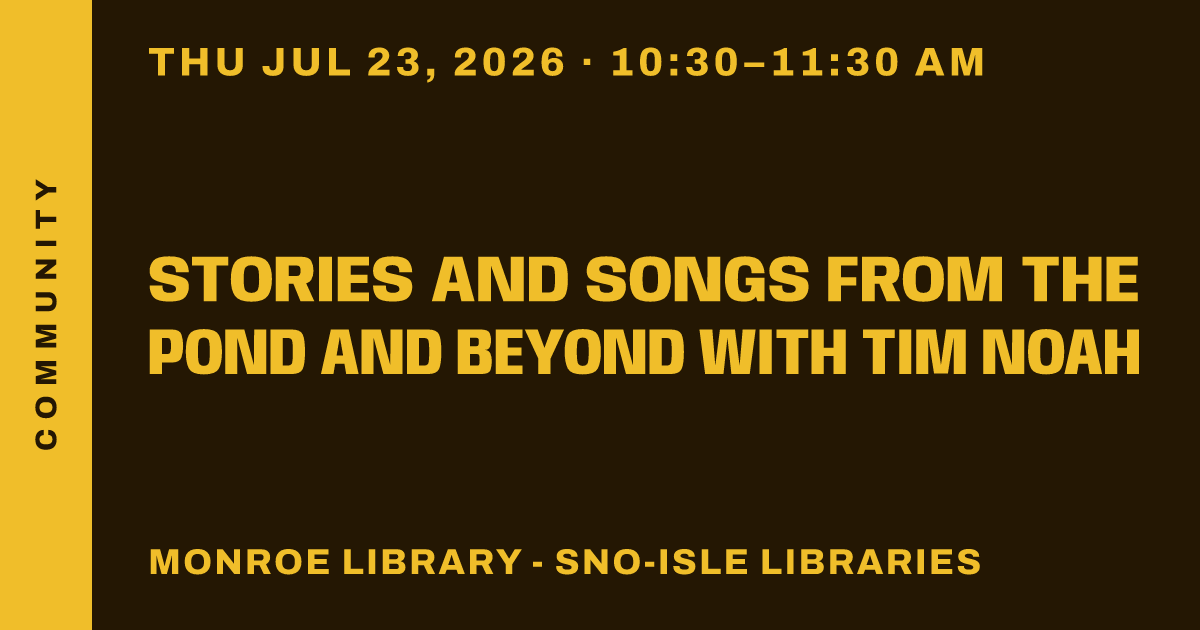 COMMUNITY

THU JUL 23, 2026 · 10:30–11:30 AM

STORIES AND SONGS FROM THE POND AND BEYOND WITH TIM NOAH

MONROE LIBRARY - SNO-ISLE LIBRARIES